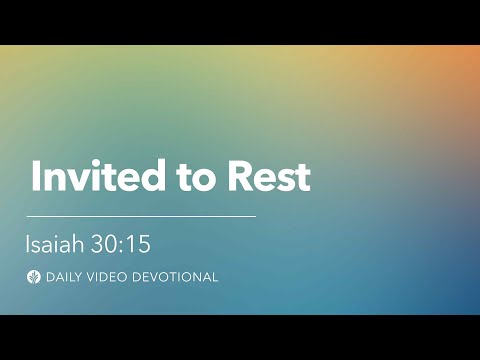 Invited to Rest

Isaiah 30:15

DAILY VIDEO DEVOTIONAL